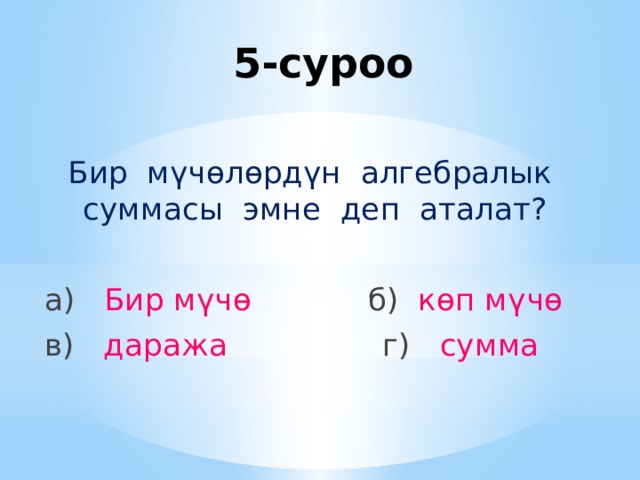 5-суроо

Бир мүчөлөрдүн алгебралык суммасы эмне деп аталат?

а) Бир мүчө
б) көп мүчө
в) даража
г) сумма